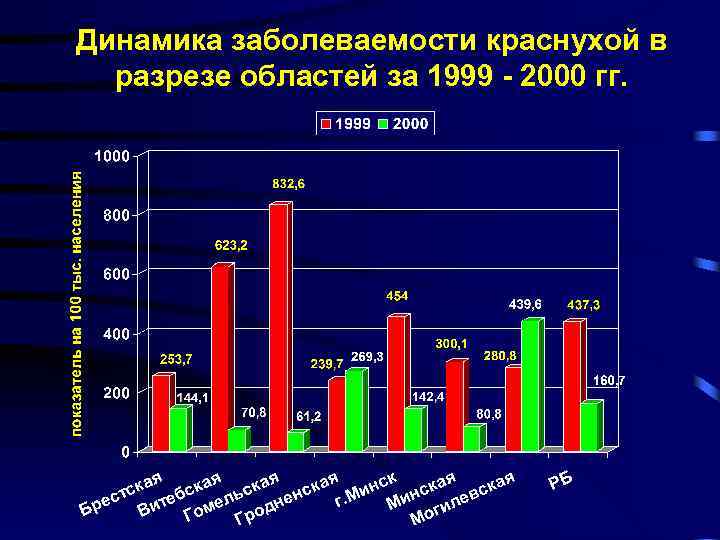 Динамика заболеваемости краснухой в разрезе областей за 1999 - 2000 гг.

1999 2000

показатель на 100 тыс. населения

1000
800
600
400
200
0

253,7
144,1
623,2
70,8
832,6
61,2
239,7
269,3
454
142,4
300,1
80,8
280,8
439,6
437,3
160,7

Брестская
Витебская
Гомельская
Гродненская
г.Минск
Минская
Могилевская
РБ